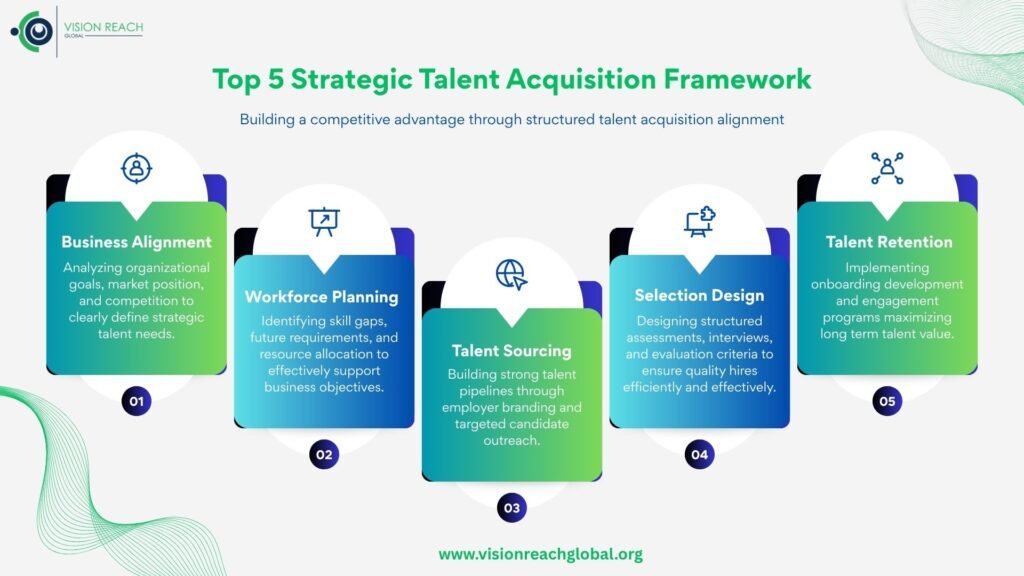 VISION REACH
GLOBAL

Top 5 Strategic Talent Acquisition Framework

Building a competitive advantage through structured talent acquisition alignment

Business Alignment
Analyzing organizational goals, market position, and competition to clearly define strategic talent needs.
01

Workforce Planning
Identifying skill gaps, future requirements, and resource allocation to effectively support business objectives.
02

Talent Sourcing
Building strong talent pipelines through employer branding and targeted candidate outreach.
03

Selection Design
Designing structured assessments, interviews, and evaluation criteria to ensure quality hires efficiently and effectively.
04

Talent Retention
Implementing onboarding development and engagement programs maximizing long term talent value.
05

www.visionreachglobal.org